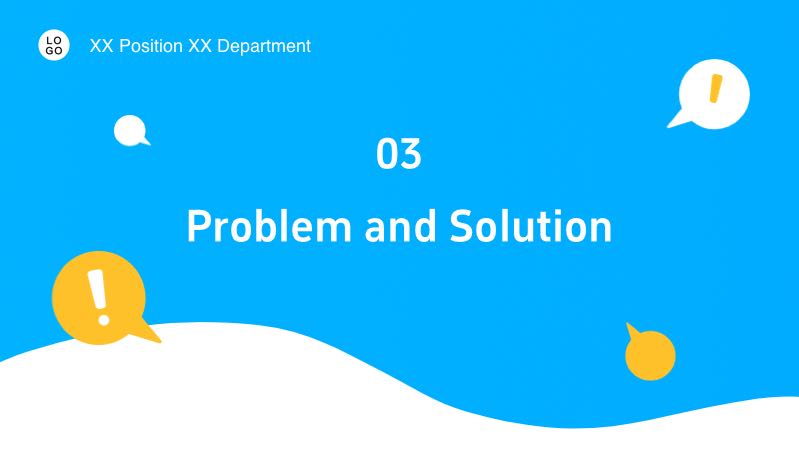 LO
GO

XX Position XX Department

03

Problem and Solution